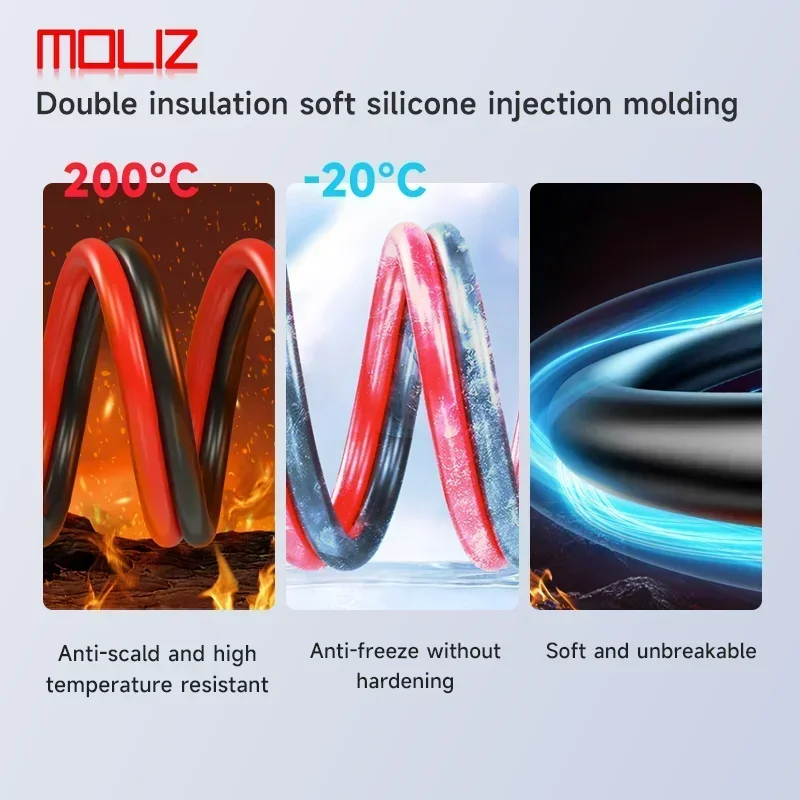 MOLIZ

Double insulation soft silicone injection molding

200°C

-20°C

Anti-scald and high temperature resistant

Anti-freeze without hardening

Soft and unbreakable